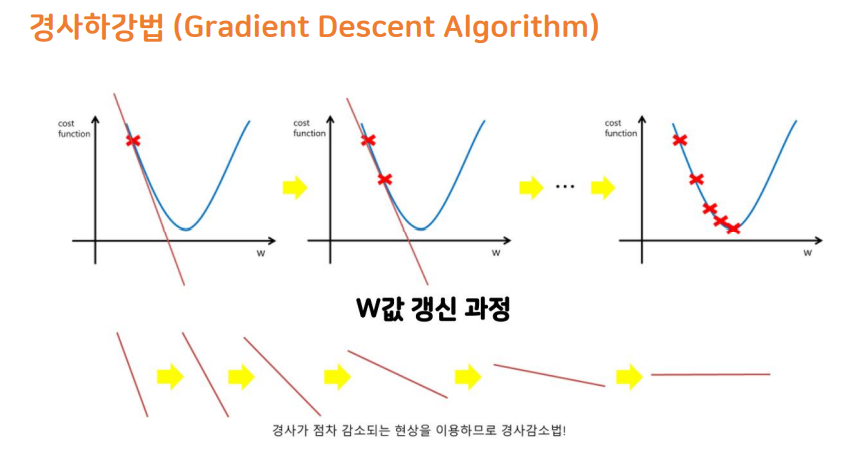 경사하강법 (Gradient Descent Algorithm)

cost function

w

cost function

w

...

cost function

w

W값 갱신 과정

경사가 점차 감소되는 현상을 이용하므로 경사감소법!